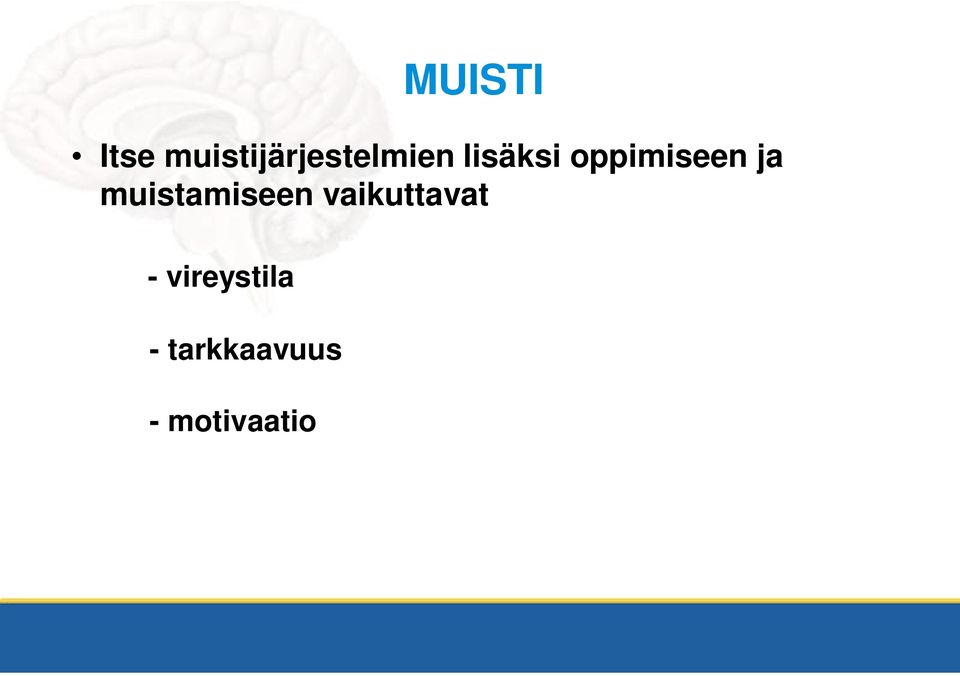 MUISTI

• Itse muistijärjestelmien lisäksi oppimiseen ja muistamiseen vaikuttavat

- vireystila

- tarkkaavuus

- motivaatio